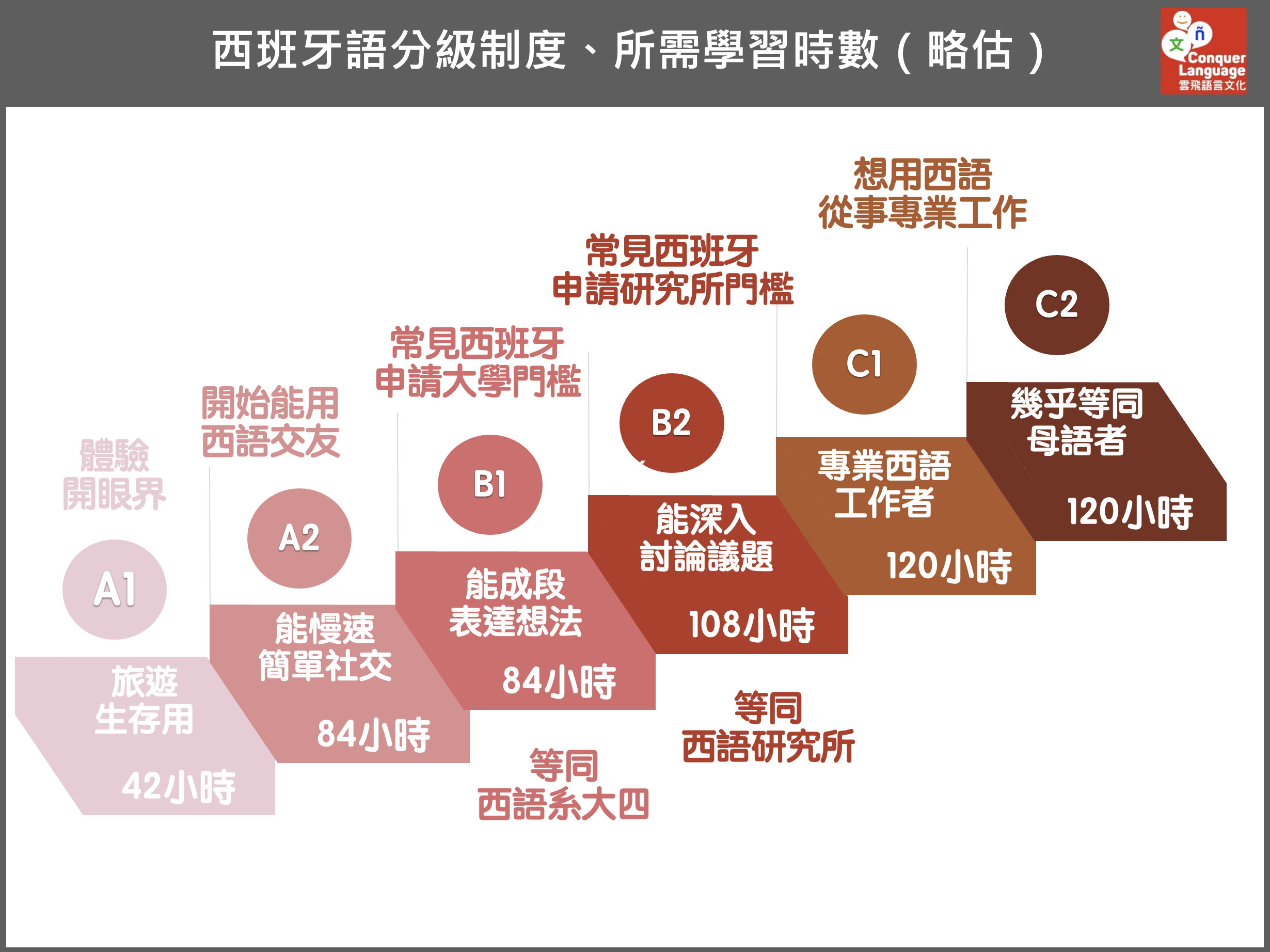 西班牙語分級制度、所需學習時數（略估）

文 ñ Conquer Language 雲飛語言文化

體驗
開眼界

A1

旅遊
生存用

42小時

開始能用
西語交友

A2

能慢速
簡單社交

84小時

常見西班牙
申請大學門檻

B1

能成段
表達想法

84小時

等同
西語系大四

常見西班牙
申請研究所門檻

B2

能深入
討論議題

108小時

等同
西語研究所

想用西語
從事專業工作

C1

專業西語
工作者

120小時

C2

幾乎等同
母語者

120小時